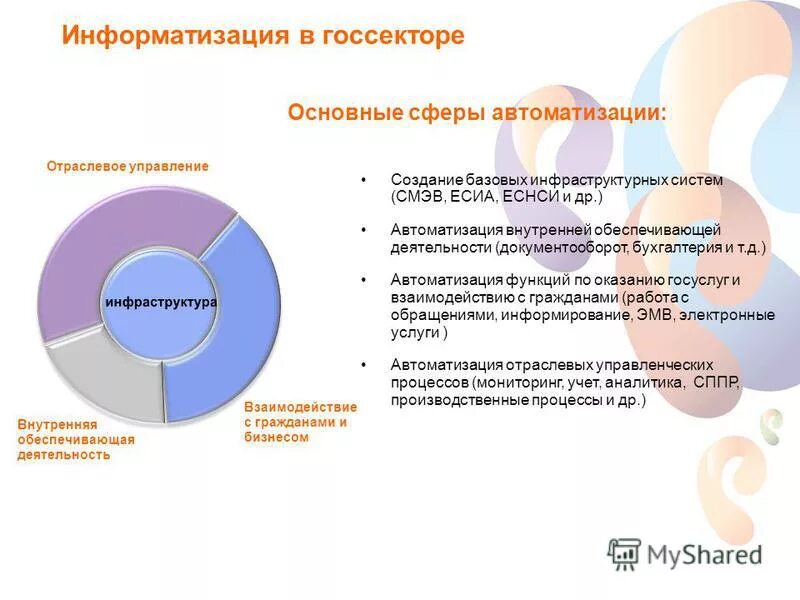 Информатизация в госсекторе

Основные сферы автоматизации:

Отраслевое управление

инфраструктура

Внутренняя обеспечивающая деятельность

Взаимодействие с гражданами и бизнесом

• Создание базовых инфраструктурных систем (СМЭВ, ЕСИА, ЕСНСИ и др.)

• Автоматизация внутренней обеспечивающей деятельности (документооборот, бухгалтерия и т.д.)

• Автоматизация функций по оказанию госуслуг и взаимодействию с гражданами (работа с обращениями, информирование, ЭМВ, электронные услуги )

• Автоматизация отраслевых управленческих процессов (мониторинг, учет, аналитика, СППР, производственные процессы и др.)

MyShared